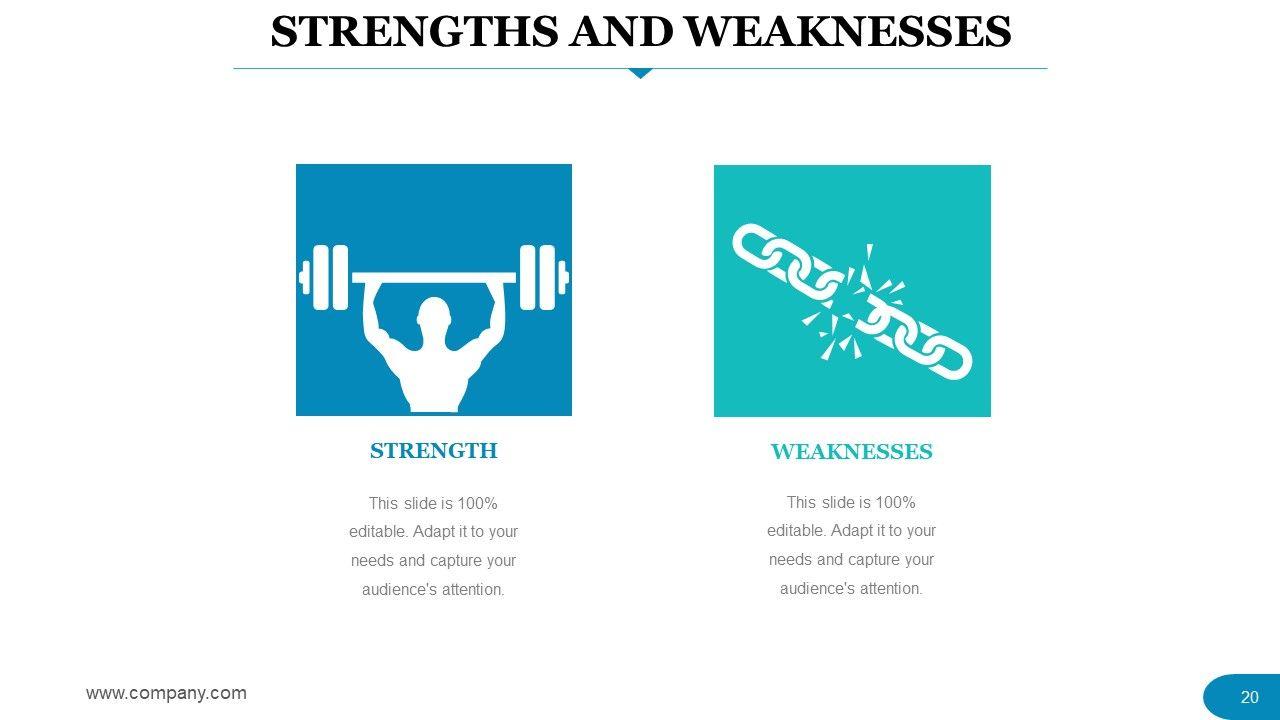 STRENGTHS AND WEAKNESSES

STRENGTH

This slide is 100% editable. Adapt it to your needs and capture your audience's attention.

WEAKNESSES

This slide is 100% editable. Adapt it to your needs and capture your audience's attention.

www.company.com

20